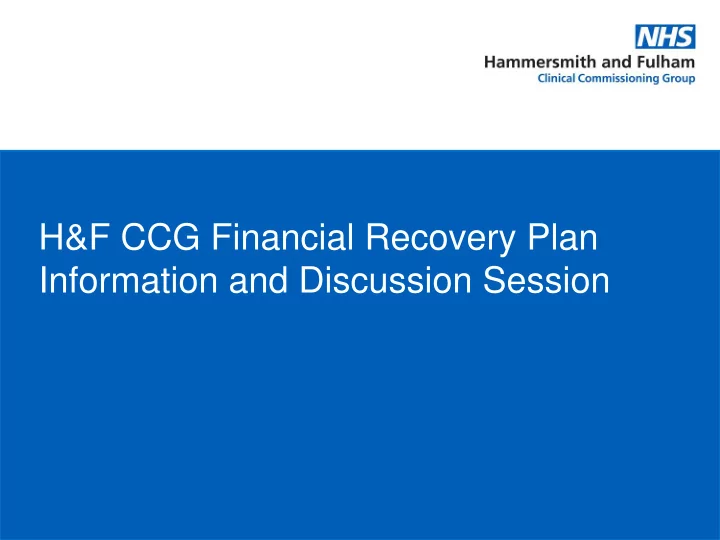 NHS
Hammersmith and Fulham
Clinical Commissioning Group

H&F CCG Financial Recovery Plan Information and Discussion Session